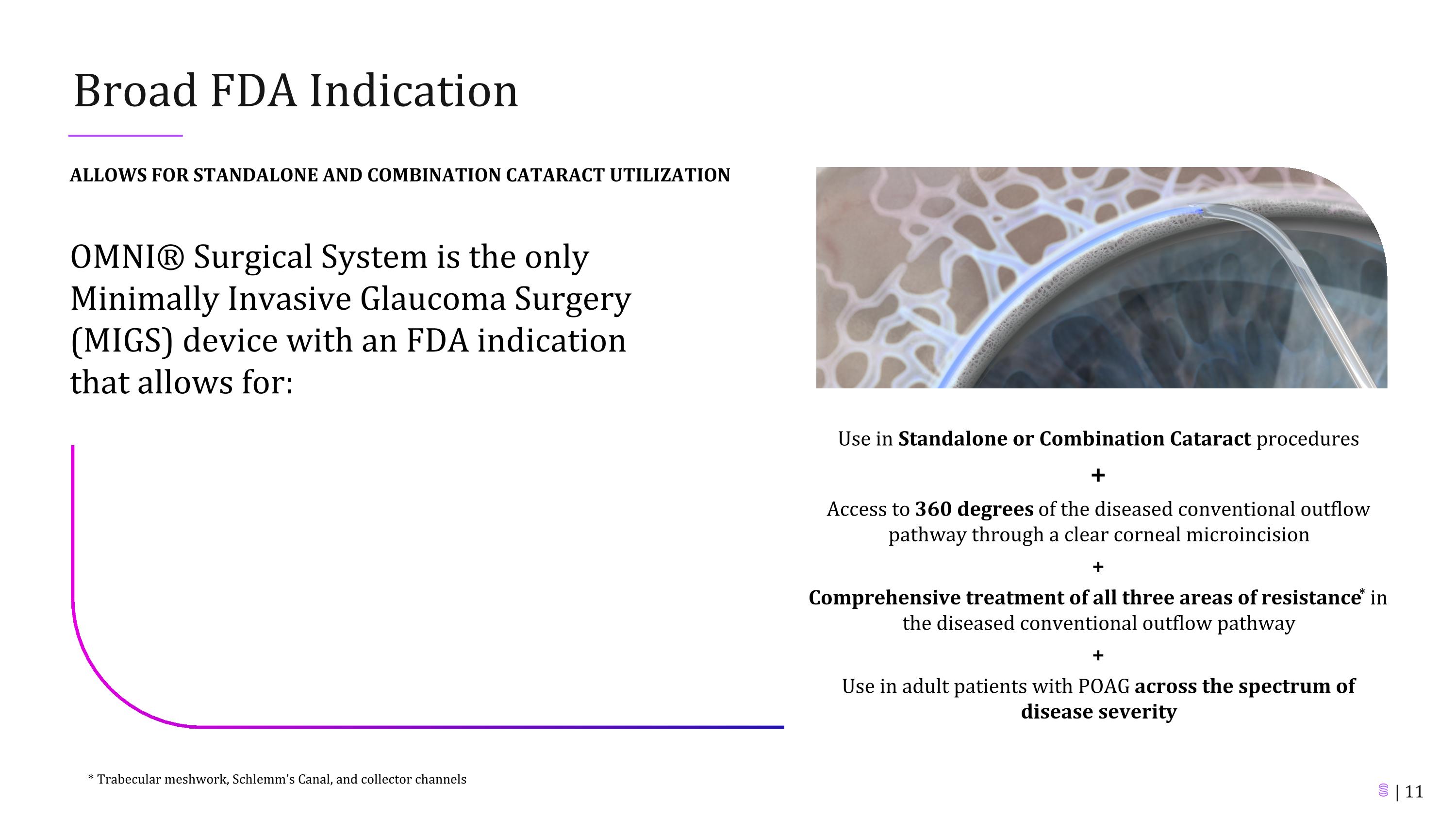 Broad FDA Indication

ALLOWS FOR STANDALONE AND COMBINATION CATARACT UTILIZATION

OMNI® Surgical System is the only Minimally Invasive Glaucoma Surgery (MIGS) device with an FDA indication that allows for:

Use in Standalone or Combination Cataract procedures

+

Access to 360 degrees of the diseased conventional outflow pathway through a clear corneal microincision

+

Comprehensive treatment of all three areas of resistance* in the diseased conventional outflow pathway

+

Use in adult patients with POAG across the spectrum of disease severity

* Trabecular meshwork, Schlemm's Canal, and collector channels

| 11